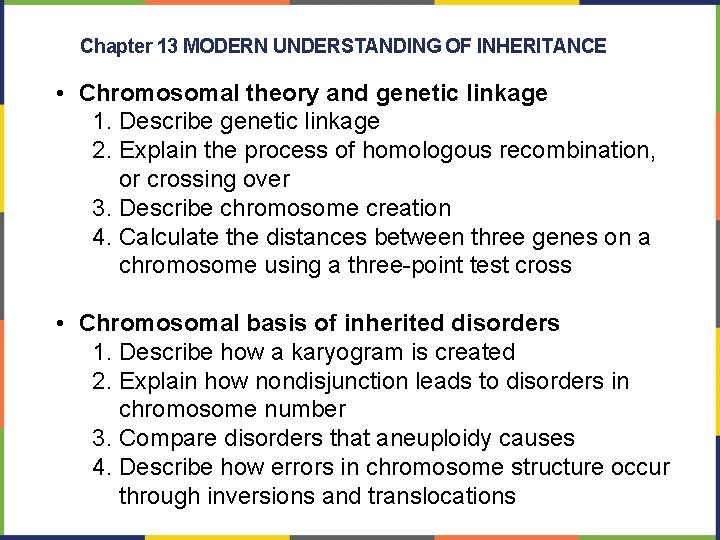 Chapter 13 MODERN UNDERSTANDING OF INHERITANCE

• Chromosomal theory and genetic linkage
1. Describe genetic linkage
2. Explain the process of homologous recombination, or crossing over
3. Describe chromosome creation
4. Calculate the distances between three genes on a chromosome using a three-point test cross

• Chromosomal basis of inherited disorders
1. Describe how a karyogram is created
2. Explain how nondisjunction leads to disorders in chromosome number
3. Compare disorders that aneuploidy causes
4. Describe how errors in chromosome structure occur through inversions and translocations